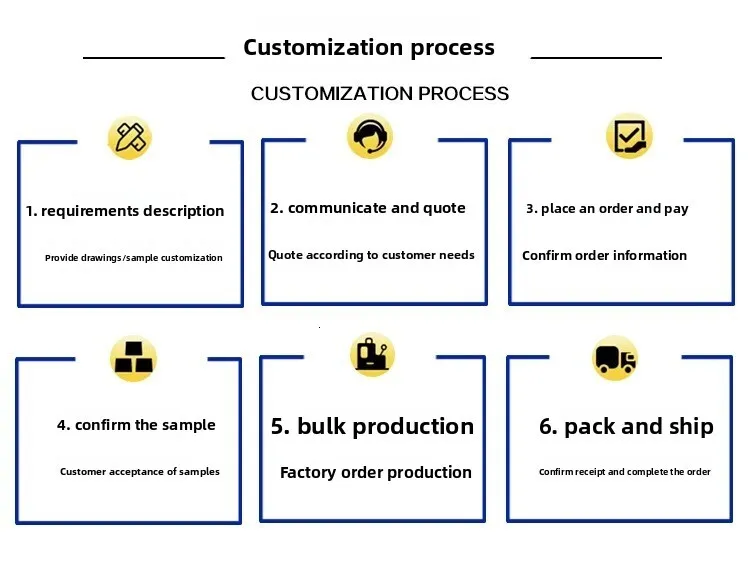 Customization process

CUSTOMIZATION PROCESS

1. requirements description

Provide drawings/sample customization

2. communicate and quote

Quote according to customer needs

3. place an order and pay

Confirm order information

4. confirm the sample

Customer acceptance of samples

5. bulk production

Factory order production

6. pack and ship

Confirm receipt and complete the order